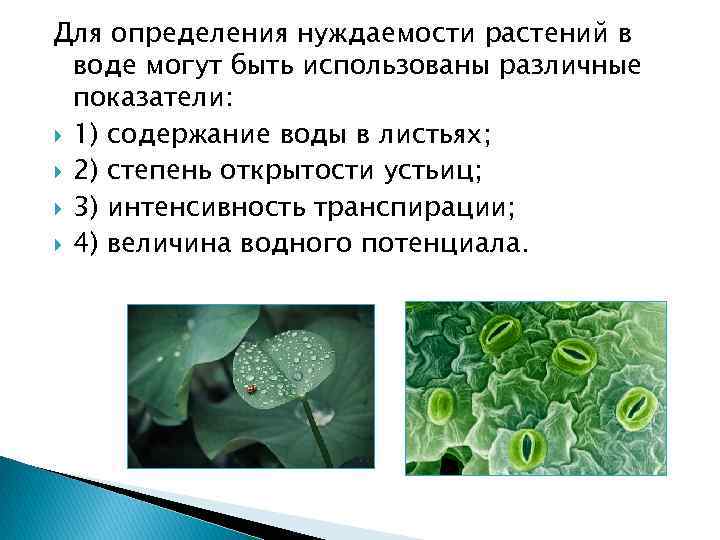 Для определения нуждаемости растений в воде могут быть использованы различные показатели:

1) содержание воды в листьях;

2) степень открытости устьиц;

3) интенсивность транспирации;

4) величина водного потенциала.